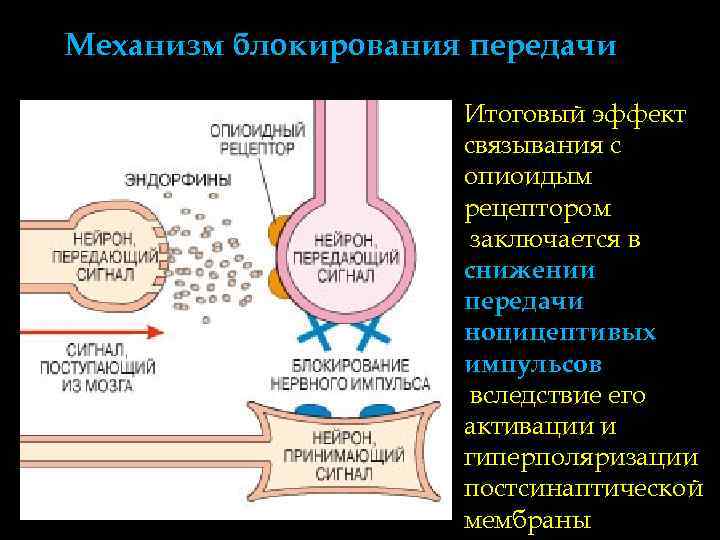 Механизм блокирования передачи

ОПИОИДНЫЙ РЕЦЕПТОР

ЭНДОРФИНЫ

НЕЙРОН, ПЕРЕДАЮЩИЙ СИГНАЛ

НЕЙРОН, ПЕРЕДАЮЩИЙ СИГНАЛ

СИГНАЛ, ПОСТУПАЮЩИЙ ИЗ МОЗГА

БЛОКИРОВАНИЕ НЕРВНОГО ИМПУЛЬСА

НЕЙРОН, ПРИНИМАЮЩИЙ СИГНАЛ

Итоговый эффект связывания с опиоидым рецептором заключается в снижении передачи ноцицептивых импульсов вследствие его активации и гиперполяризации постсинаптической мембраны